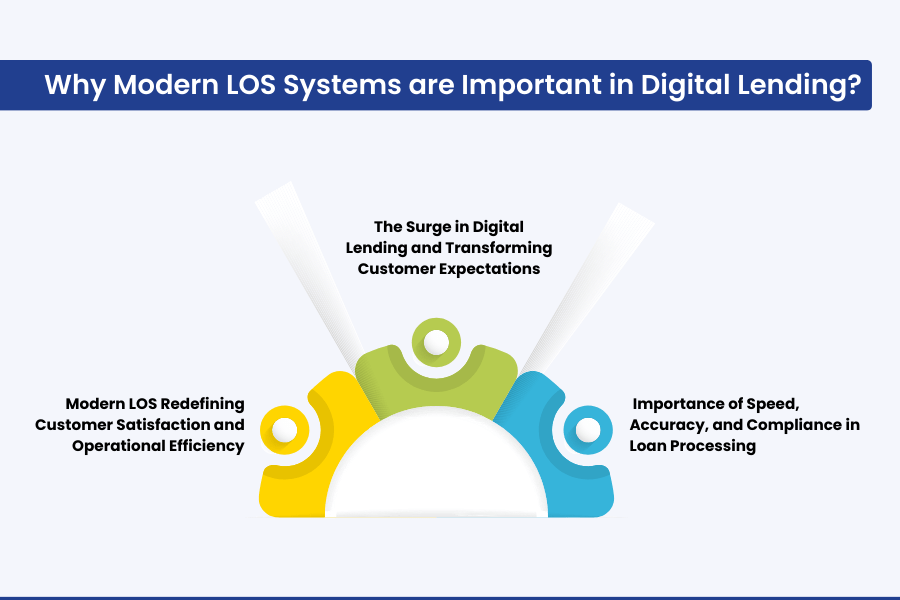 Why Modern LOS Systems are Important in Digital Lending?

The Surge in Digital Lending and Transforming Customer Expectations

Modern LOS Redefining Customer Satisfaction and Operational Efficiency

Importance of Speed, Accuracy, and Compliance in Loan Processing